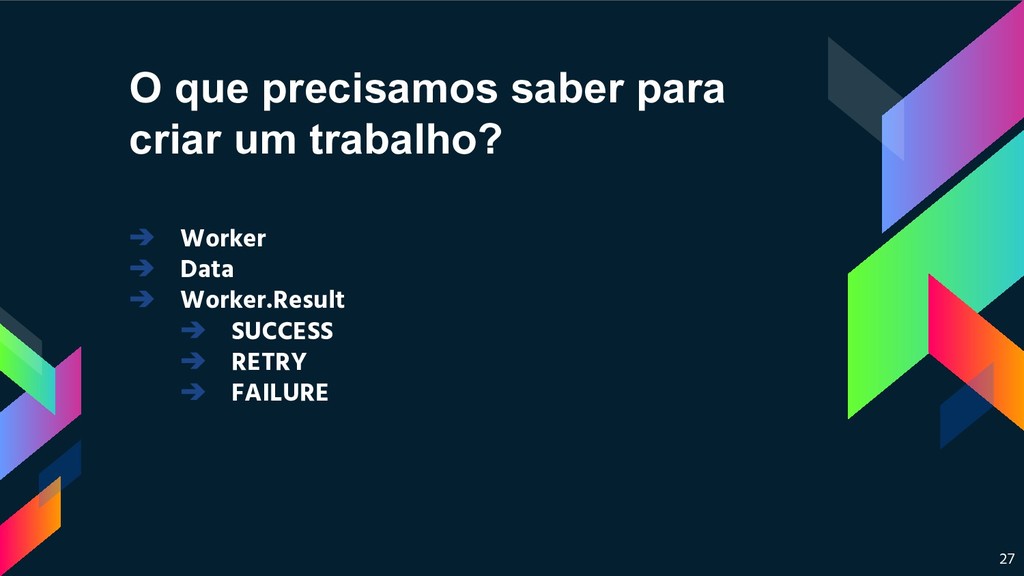 O que precisamos saber para criar um trabalho?

➔ Worker
➔ Data
➔ Worker.Result
  ➔ SUCCESS
  ➔ RETRY
  ➔ FAILURE

27